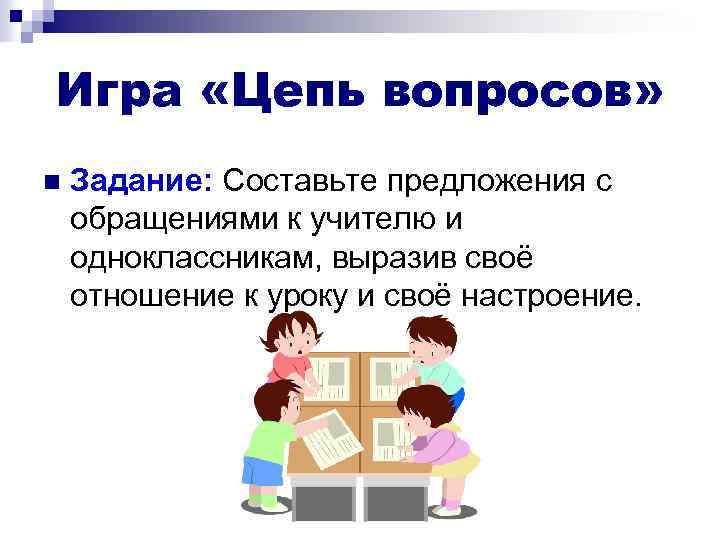 Игра «Цепь вопросов»

Задание: Составьте предложения с обращениями к учителю и одноклассникам, выразив своё отношение к уроку и своё настроение.